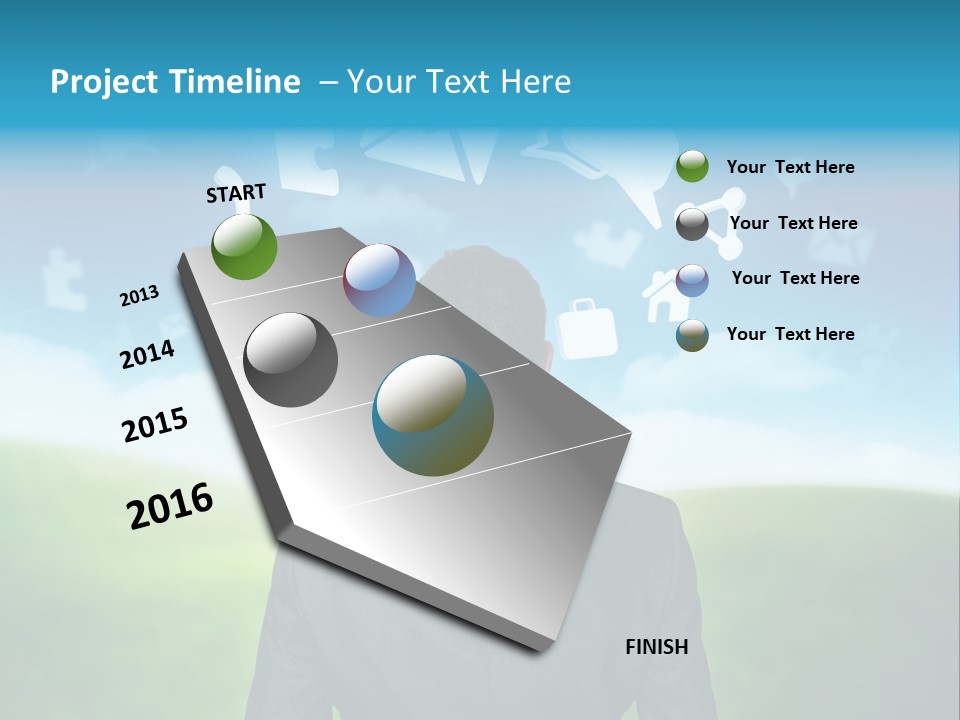 Project Timeline – Your Text Here

START

2013

2014

2015

2016

FINISH

Your Text Here

Your Text Here

Your Text Here

Your Text Here